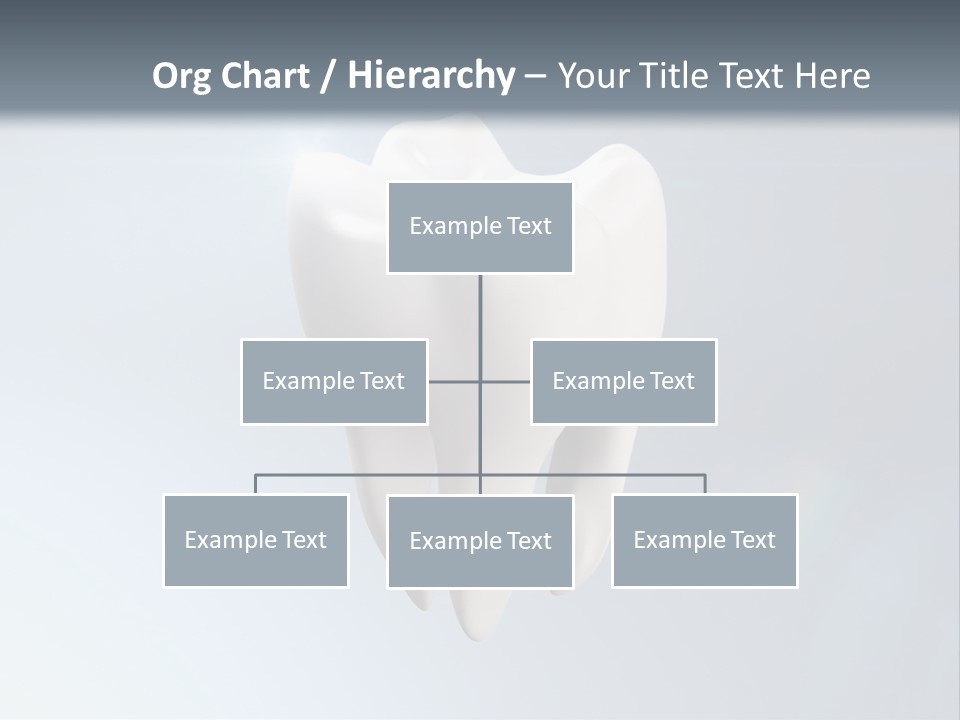 Org Chart / Hierarchy – Your Title Text Here

Example Text

Example Text

Example Text

Example Text

Example Text

Example Text